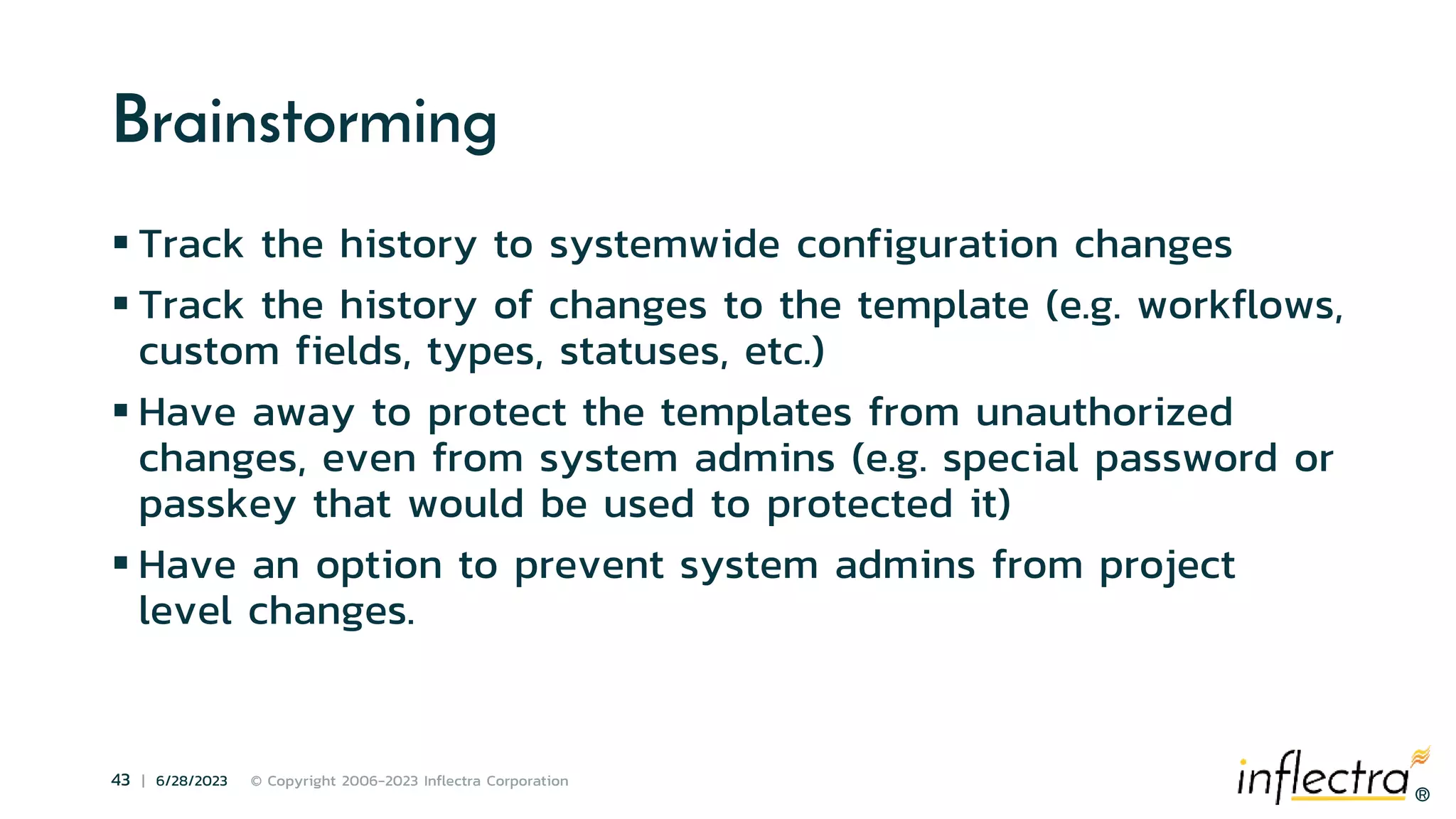 Brainstorming

▪ Track the history to systemwide configuration changes

▪ Track the history of changes to the template (e.g. workflows, custom fields, types, statuses, etc.)

▪ Have away to protect the templates from unauthorized changes, even from system admins (e.g. special password or passkey that would be used to protected it)

▪ Have an option to prevent system admins from project level changes.

43 | 6/28/2023 © Copyright 2006-2023 Inflectra Corporation

inflectra®